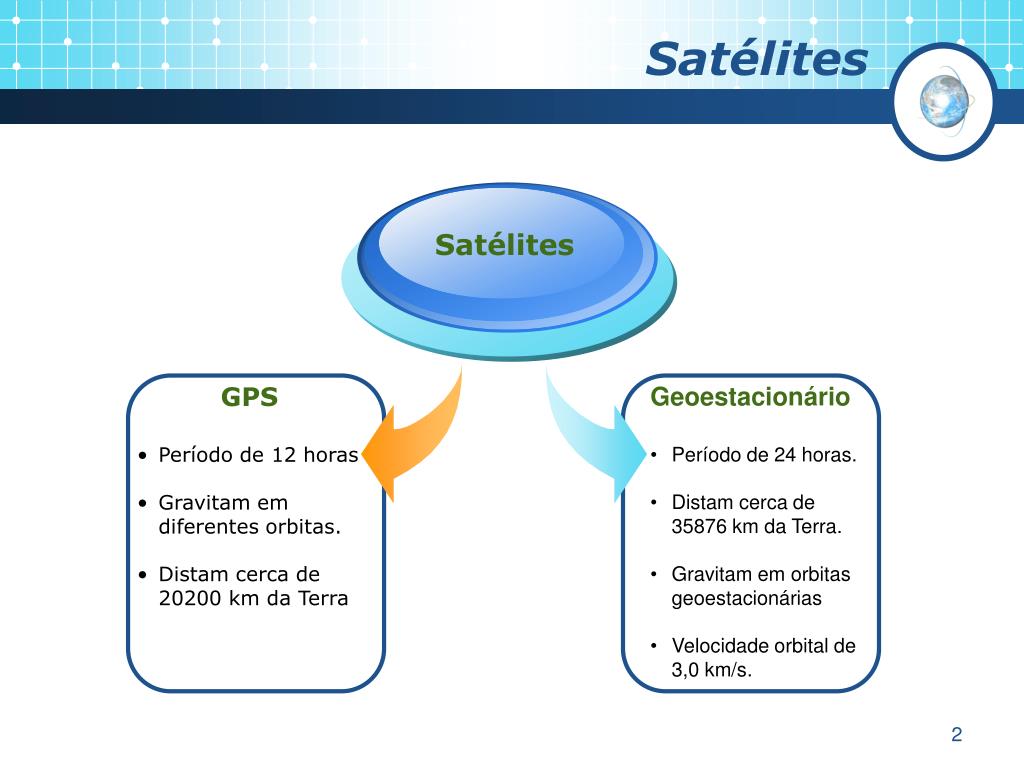 Satélites

Satélites

GPS

• Período de 12 horas

• Gravitam em diferentes orbitas.

• Distam cerca de 20200 km da Terra

Geoestacionário

• Período de 24 horas.

• Distam cerca de 35876 km da Terra.

• Gravitam em orbitas geoestacionárias

• Velocidade orbital de 3,0 km/s.

2